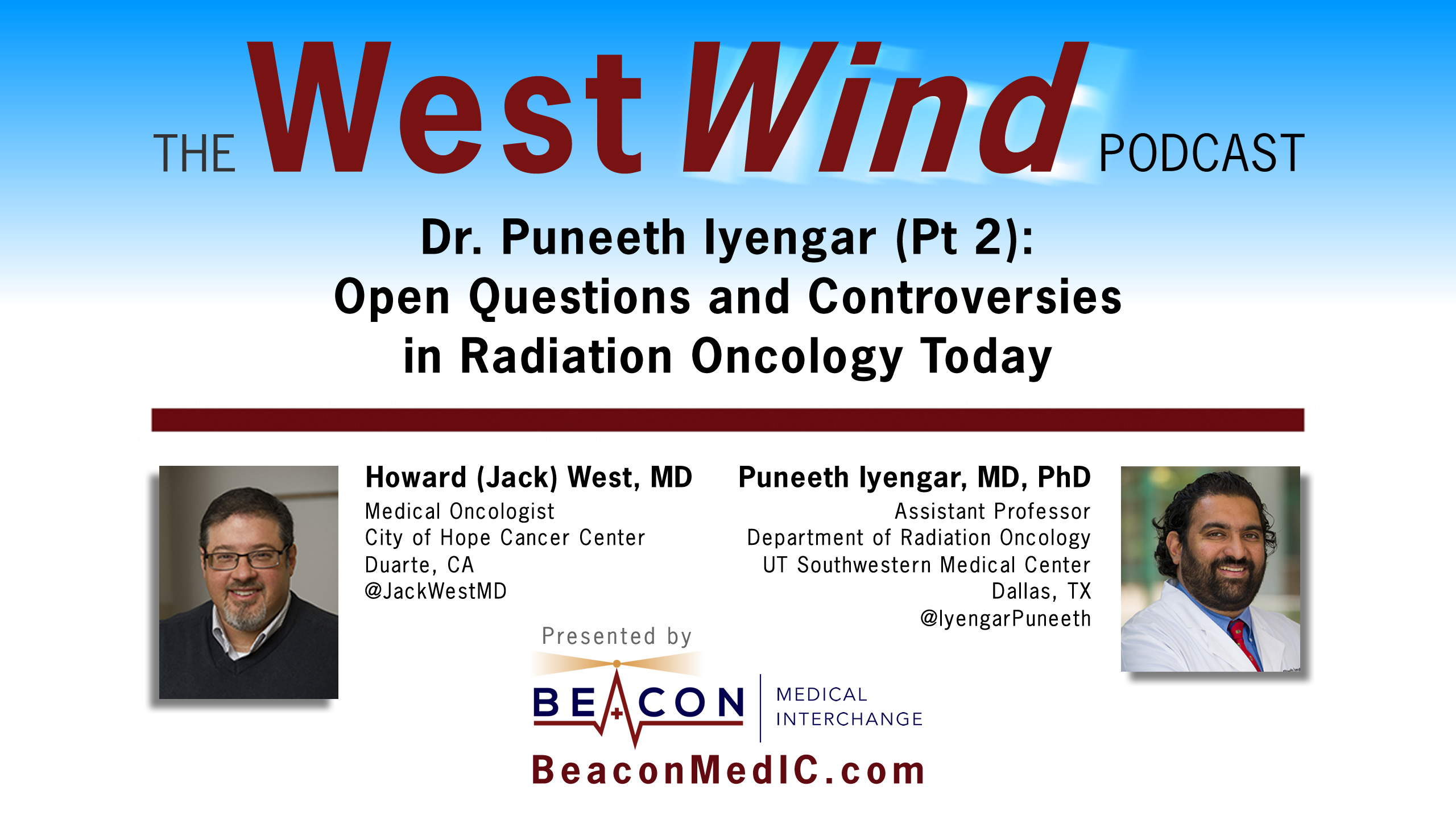 THE West Wind PODCAST

Dr. Puneeth Iyengar (Pt 2): Open Questions and Controversies in Radiation Oncology Today

Howard (Jack) West, MD
Medical Oncologist
City of Hope Cancer Center
Duarte, CA
@JackWestMD

Puneeth Iyengar, MD, PhD
Assistant Professor
Department of Radiation Oncology
UT Southwestern Medical Center
Dallas, TX
@IyengarPuneeth

Presented by

BEACON MEDICAL INTERCHANGE

BeaconMedIC.com